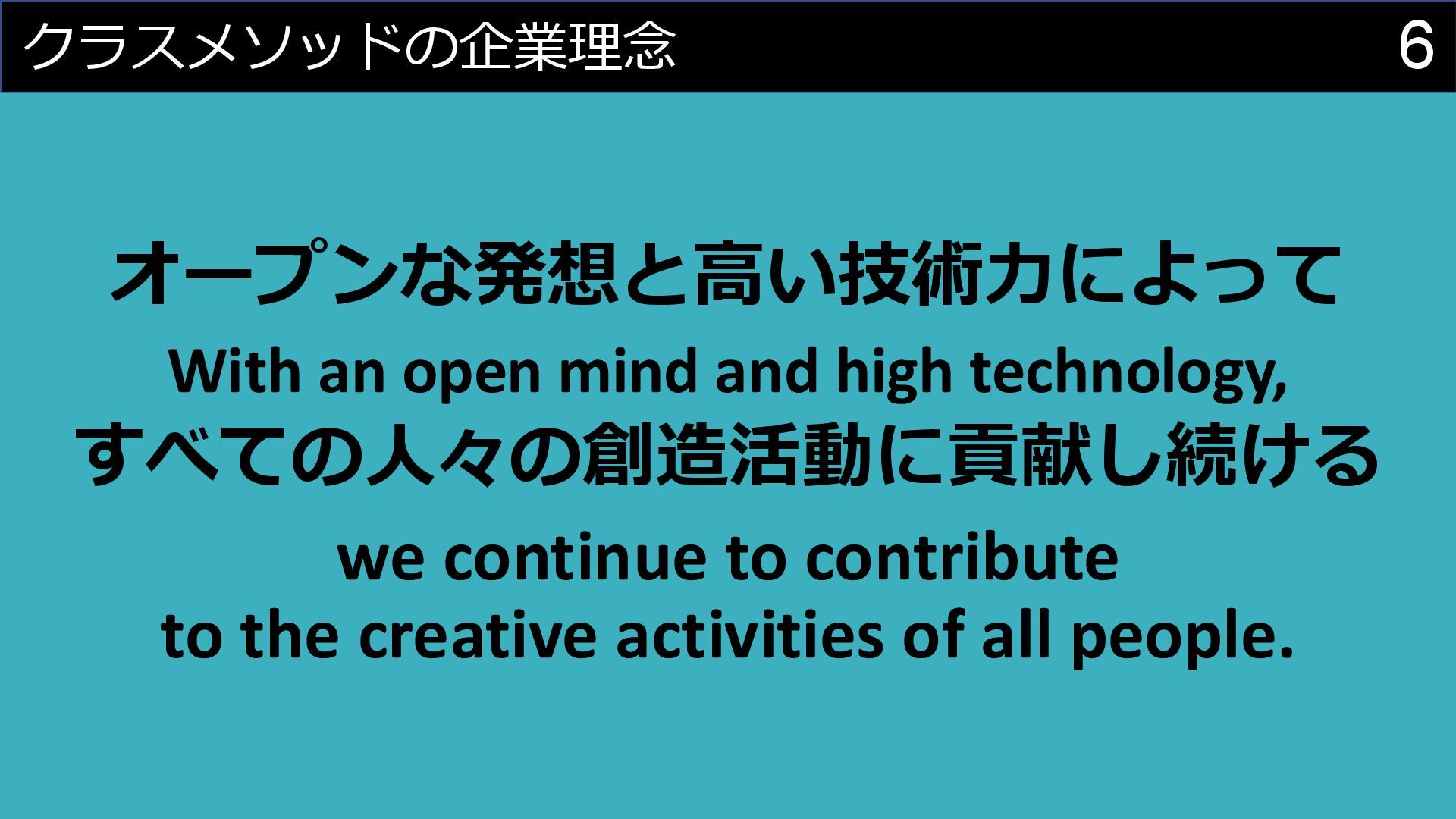 クラスメソッドの企業理念 6

オープンな発想と高い技術力によって

With an open mind and high technology,

すべての人々の創造活動に貢献し続ける

we continue to contribute
to the creative activities of all people.